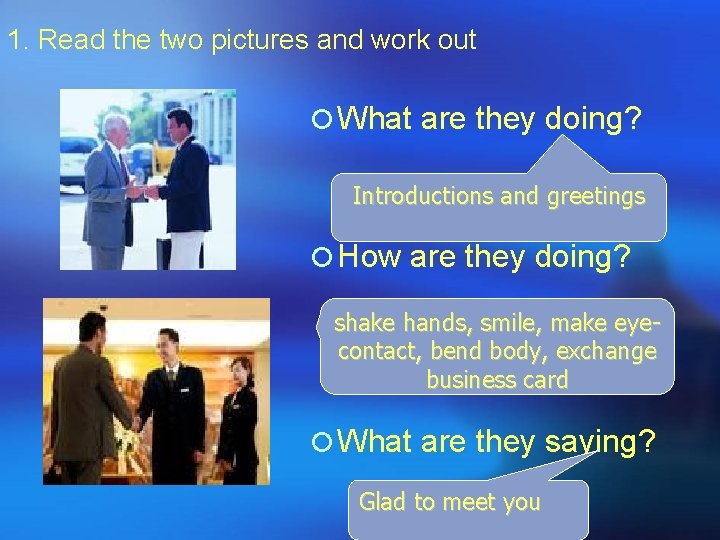 1. Read the two pictures and work out

What are they doing?

Introductions and greetings

How are they doing?

shake hands, smile, make eye-contact, bend body, exchange business card

What are they saying?

Glad to meet you